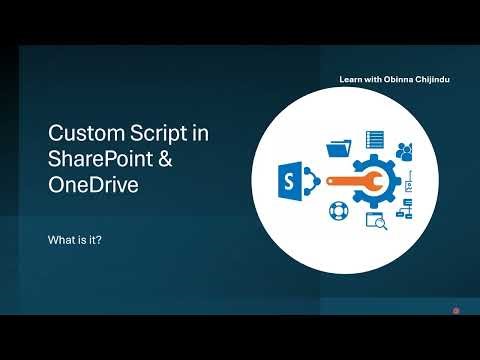 Learn with Obinna Chijindu

Custom Script in SharePoint & OneDrive

What is it?

S